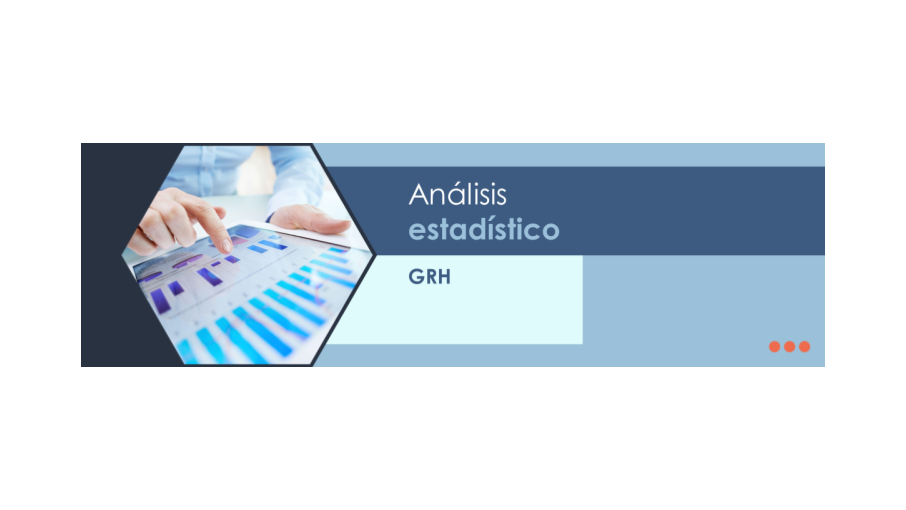 Análisis estadístico

GRH